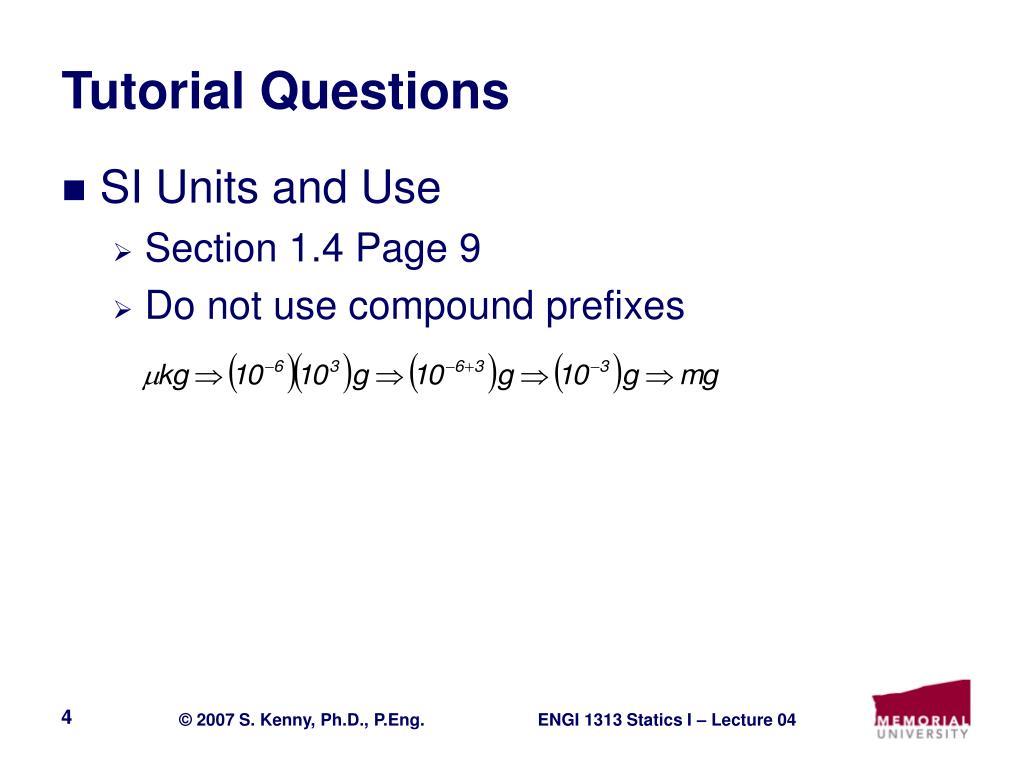 Tutorial Questions

SI Units and Use

Section 1.4 Page 9

Do not use compound prefixes

$\mu kg \Rightarrow (10^{-6})(10^{3})g \Rightarrow (10^{-6+3})g \Rightarrow (10^{-3})g \Rightarrow mg$

4

© 2007 S. Kenny, Ph.D., P.Eng.

ENGI 1313 Statics I – Lecture 04

MEMORIAL UNIVERSITY